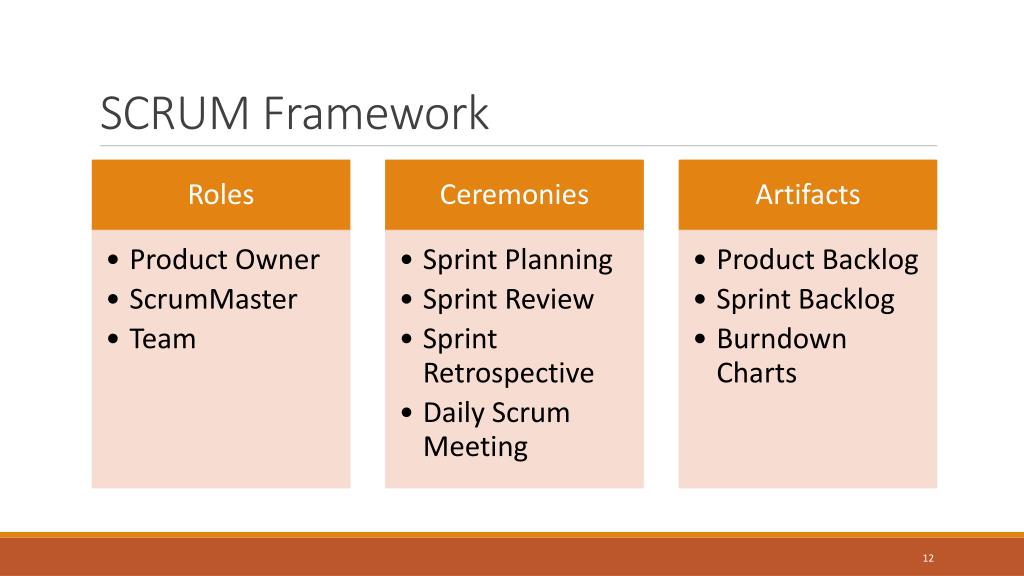 SCRUM Framework

Roles

• Product Owner
• ScrumMaster
• Team

Ceremonies

• Sprint Planning
• Sprint Review
• Sprint Retrospective
• Daily Scrum Meeting

Artifacts

• Product Backlog
• Sprint Backlog
• Burndown Charts

12